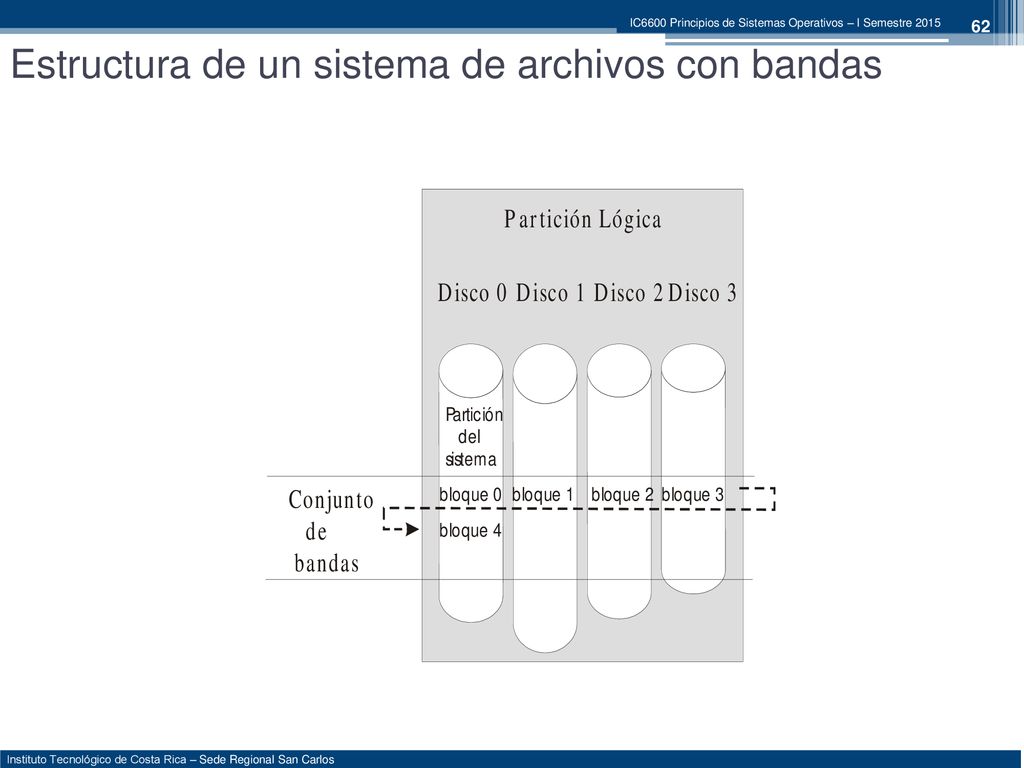 IC6600 Principios de Sistemas Operativos – I Semestre 2015

62

Estructura de un sistema de archivos con bandas

Partición Lógica

Disco 0 Disco 1 Disco 2 Disco 3

Partición del sistema

Conjunto de bandas

bloque 0 bloque 1 bloque 2 bloque 3

bloque 4

Instituto Tecnológico de Costa Rica – Sede Regional San Carlos